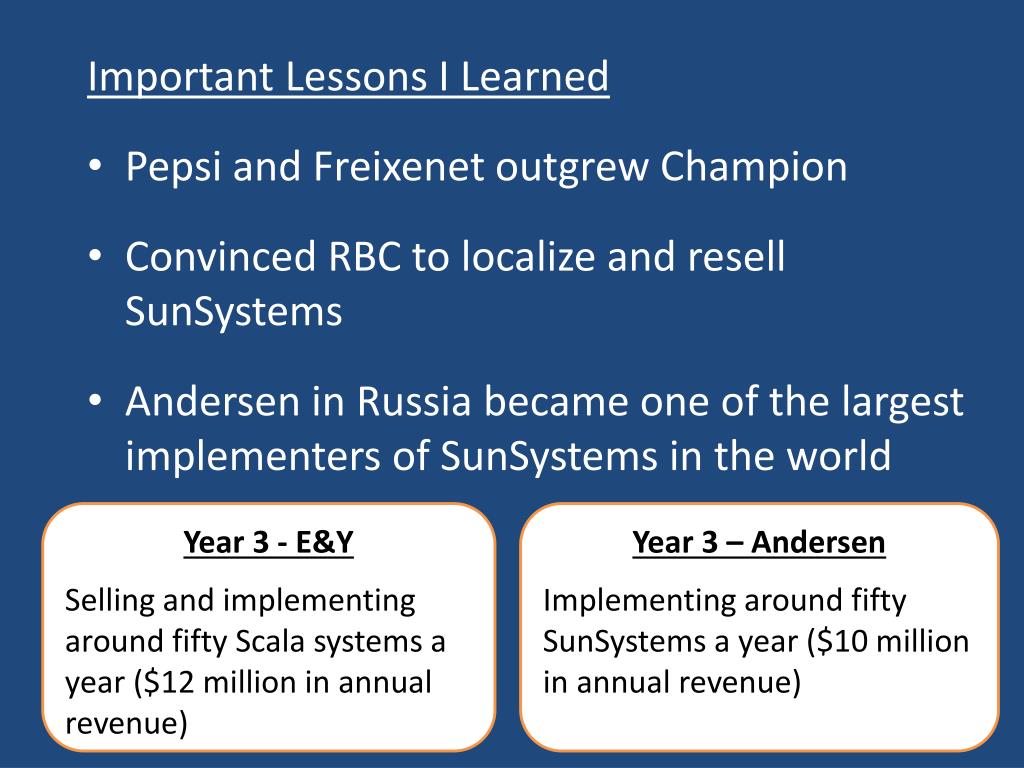 Important Lessons I Learned

• Pepsi and Freixenet outgrew Champion

• Convinced RBC to localize and resell SunSystems

• Andersen in Russia became one of the largest implementers of SunSystems in the world

Year 3 - E&Y

Selling and implementing around fifty Scala systems a year (\$12 million in annual revenue)

Year 3 – Andersen

Implementing around fifty SunSystems a year (\$10 million in annual revenue)